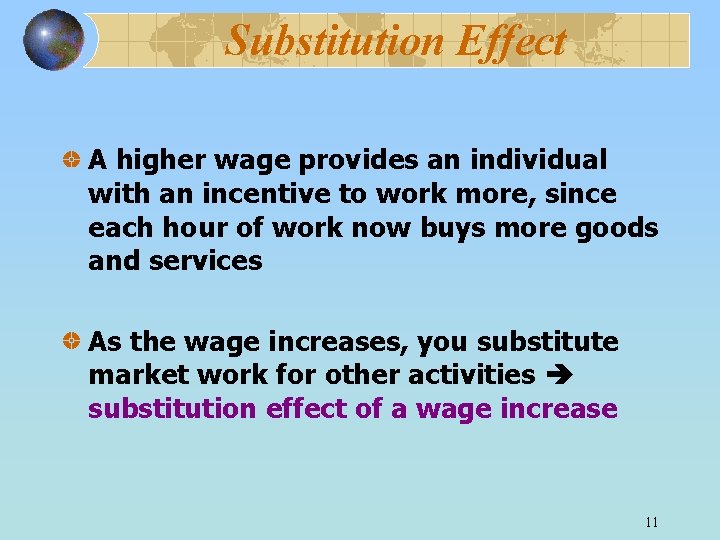 Substitution Effect

A higher wage provides an individual with an incentive to work more, since each hour of work now buys more goods and services

As the wage increases, you substitute market work for other activities → substitution effect of a wage increase

11